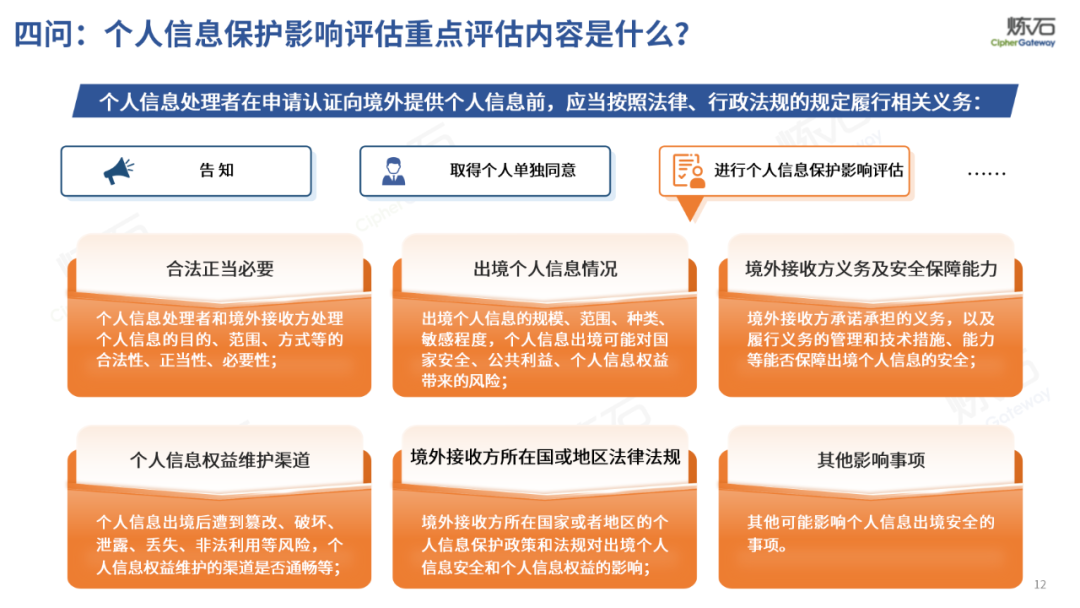 四问：个人信息保护影响评估重点评估内容是什么？

炼石
CipherGateway

个人信息处理者在申请认证向境外提供个人信息前，应当按照法律、行政法规的规定履行相关义务：

告 知

取得个人单独同意

进行个人信息保护影响评估

……

合法正当必要

个人信息处理者和境外接收方处理个人信息的目的、范围、方式等的合法性、正当性、必要性；

出境个人信息情况

出境个人信息的规模、范围、种类、敏感程度，个人信息出境可能对国家安全、公共利益、个人信息权益带来的风险；

境外接收方义务及安全保障能力

境外接收方承诺承担的义务，以及履行义务的管理和技术措施、能力等能否保障出境个人信息的安全；

个人信息权益维护渠道

个人信息出境后遭到篡改、破坏、泄露、丢失、非法利用等风险，个人信息权益维护的渠道是否通畅等；

境外接收方所在国或地区法律法规

境外接收方所在国家或者地区的个人信息保护政策和法规对出境个人信息安全和个人信息权益的影响；

其他影响事项

其他可能影响个人信息出境安全的事项。

12